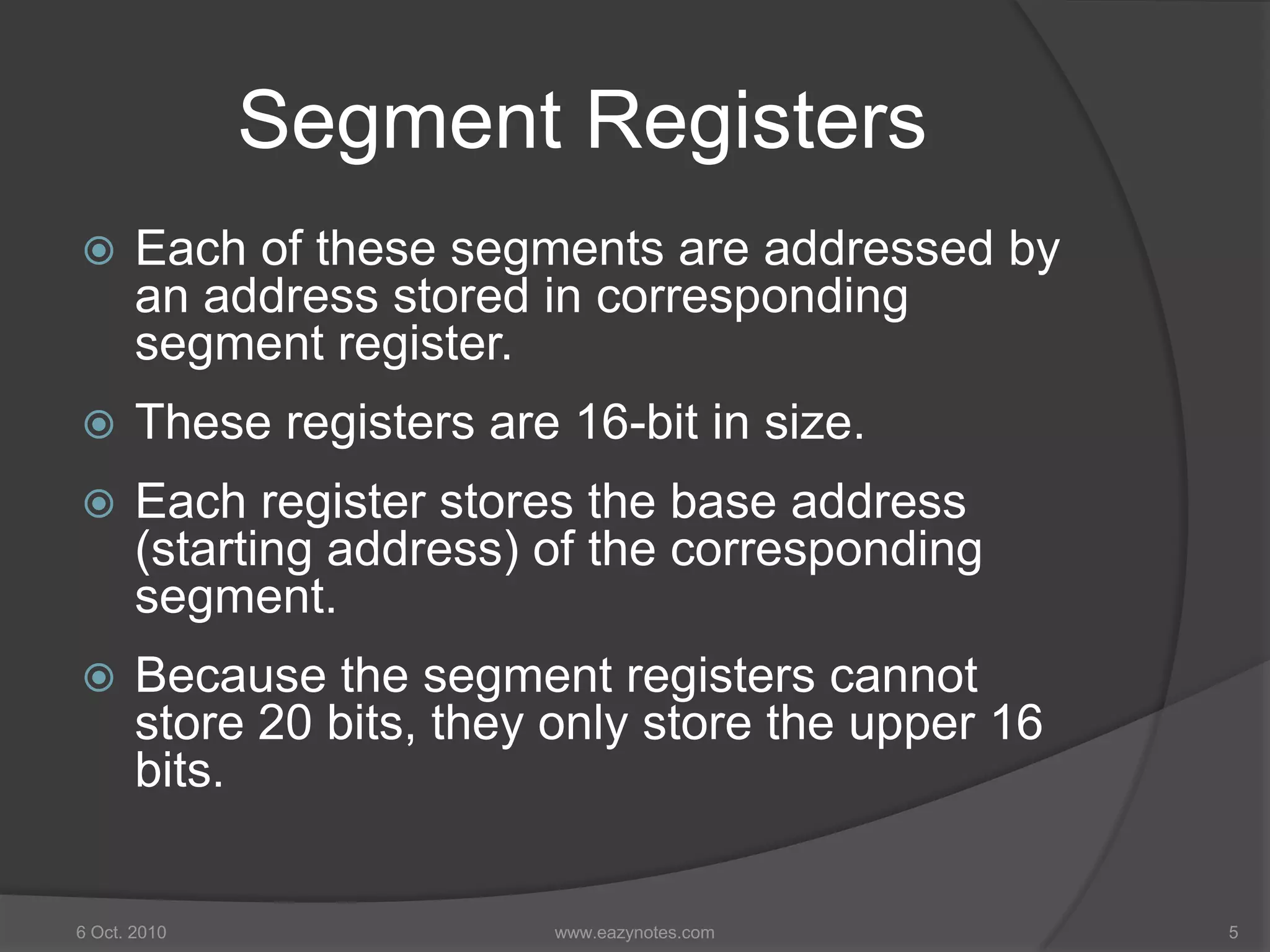 Segment Registers

Each of these segments are addressed by an address stored in corresponding segment register.

These registers are 16-bit in size.

Each register stores the base address (starting address) of the corresponding segment.

Because the segment registers cannot store 20 bits, they only store the upper 16 bits.

6 Oct. 2010 www.eazynotes.com 5